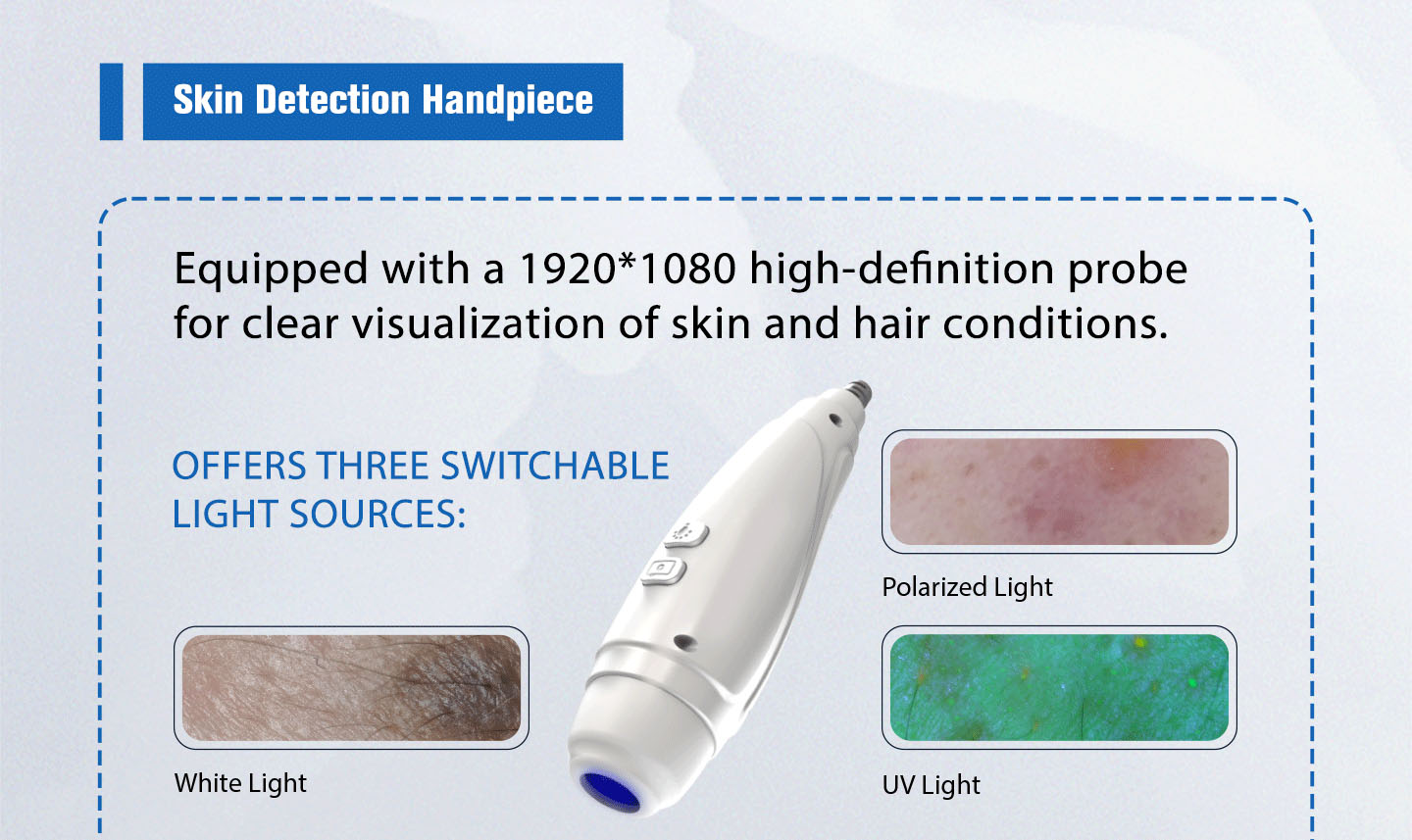 Skin Detection Handpiece

Equipped with a 1920*1080 high-definition probe for clear visualization of skin and hair conditions.

OFFERS THREE SWITCHABLE LIGHT SOURCES:

White Light

Polarized Light

UV Light